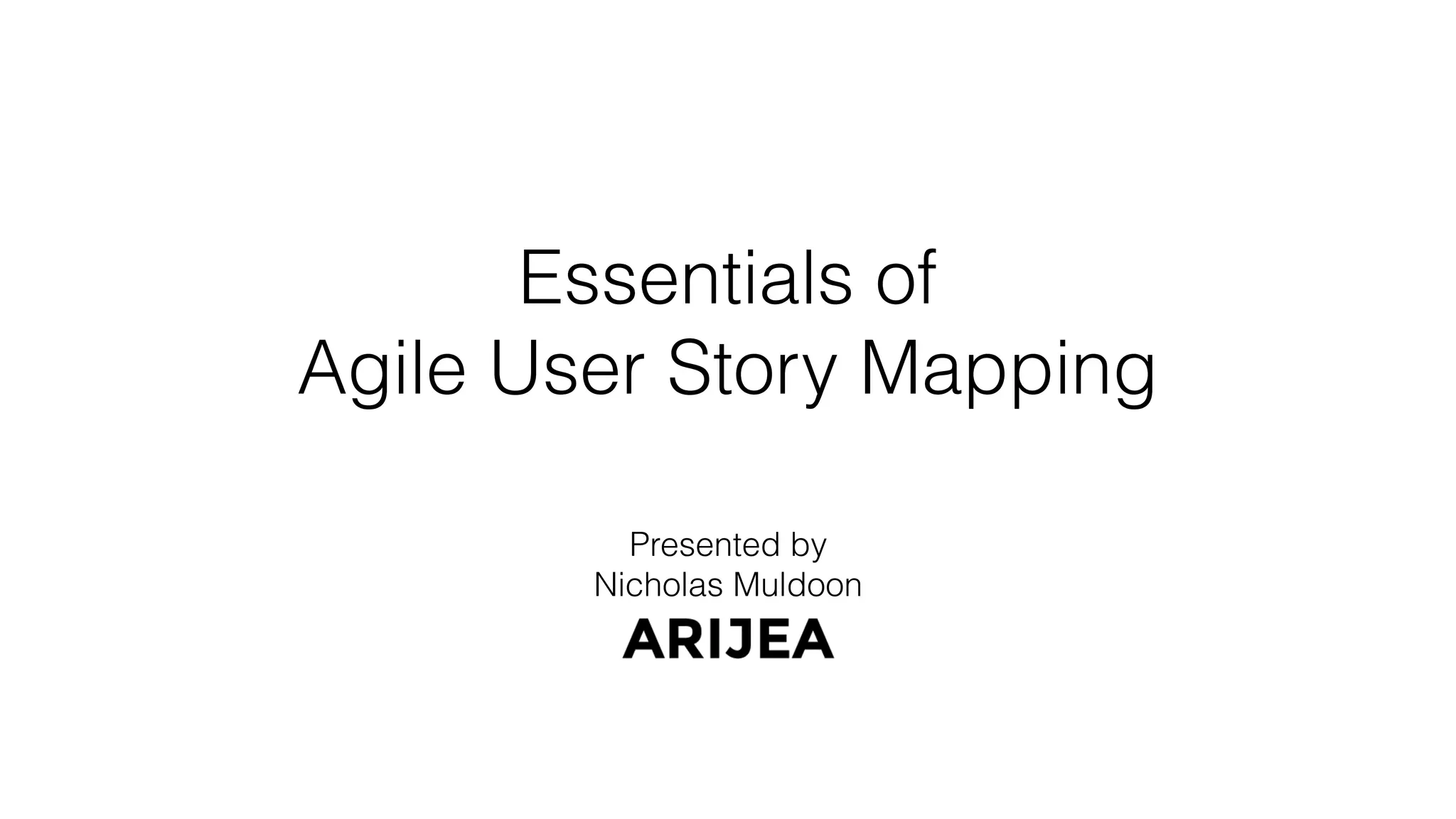 Essentials of
Agile User Story Mapping

Presented by
Nicholas Muldoon
ARIJEA